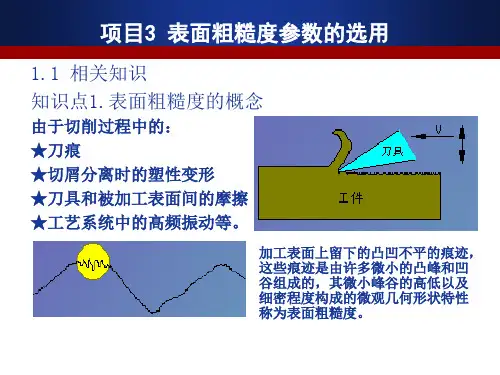 项目3 表面粗糙度参数的选用

1.1 相关知识

知识点1.表面粗糙度的概念

由于切削过程中的：

★刀痕

★切屑分离时的塑性变形

★刀具和被加工表面间的摩擦

★工艺系统中的高频振动等。

v

刀具

工件

加工表面上留下的凸凹不平的痕迹，这些痕迹是由许多微小的凸峰和凹谷组成的，其微小峰谷的高低以及细密程度构成的微观几何形状特性称为表面粗糙度。